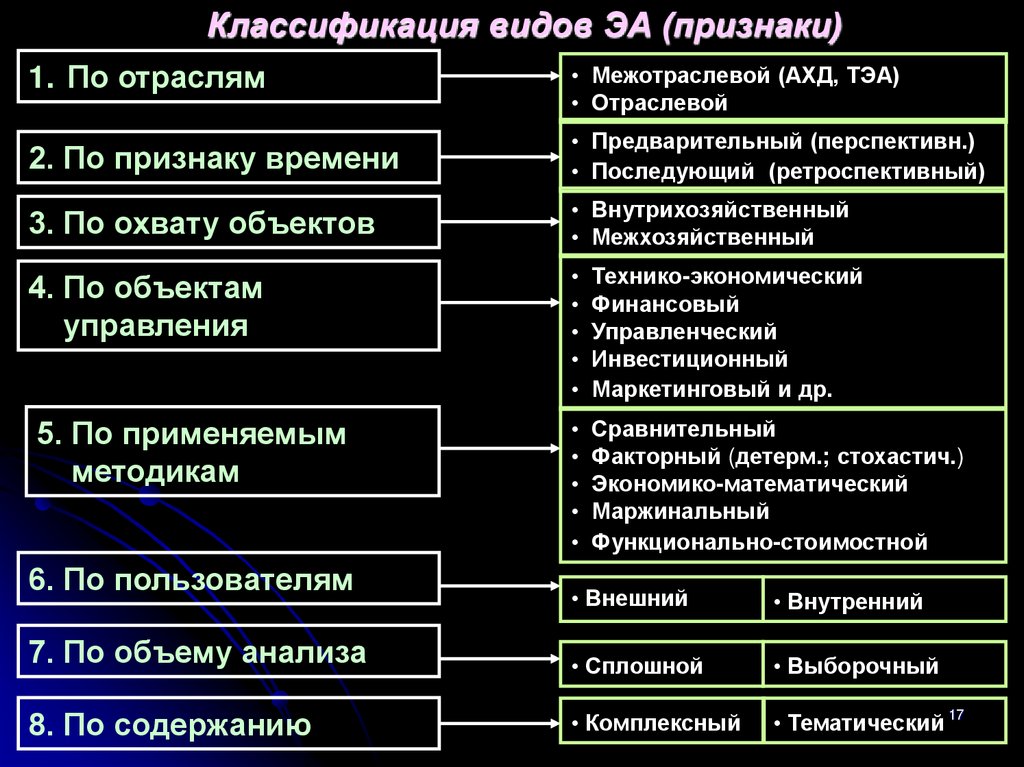 Классификация видов ЭА (признаки)

1. По отраслям

• Межотраслевой (АХД, ТЭА)
• Отраслевой

2. По признаку времени

• Предварительный (перспективн.)
• Последующий (ретроспективный)

3. По охвату объектов

• Внутрихозяйственный
• Межхозяйственный

4. По объектам управления

• Технико-экономический
• Финансовый
• Управленческий
• Инвестиционный
• Маркетинговый и др.

5. По применяемым методикам

• Сравнительный
• Факторный (детерм.; стохастич.)
• Экономико-математический
• Маржинальный
• Функционально-стоимостной

6. По пользователям

• Внешний
• Внутренний

7. По объему анализа

• Сплошной
• Выборочный

8. По содержанию

• Комплексный
• Тематический

17